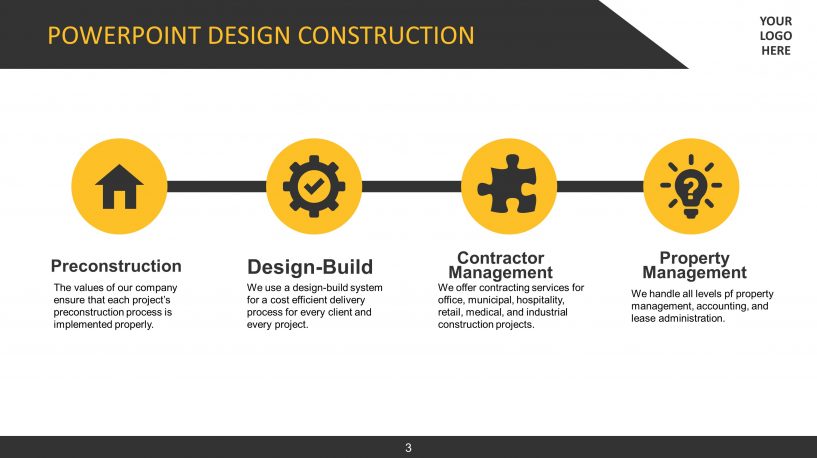 POWERPOINT DESIGN CONSTRUCTION

YOUR LOGO HERE

Preconstruction

The values of our company ensure that each project's preconstruction process is implemented properly.

Design-Build

We use a design-build system for a cost efficient delivery process for every client and every project.

Contractor Management

We offer contracting services for office, municipal, hospitality, retail, medical, and industrial construction projects.

Property Management

We handle all levels pf property management, accounting, and lease administration.

3